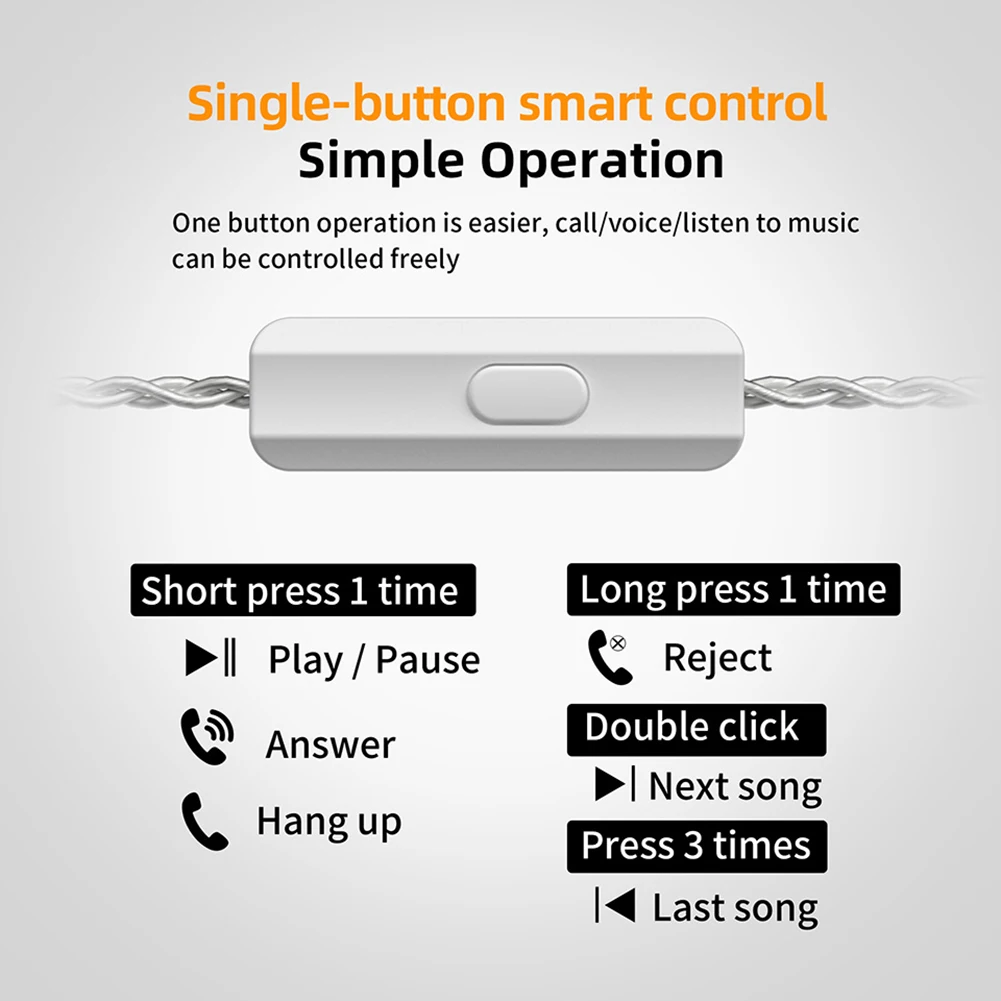 Single-button smart control
Simple Operation

One button operation is easier, call/voice/listen to music can be controlled freely

Short press 1 time

Play / Pause

Answer

Hang up

Long press 1 time

Reject

Double click

Next song

Press 3 times

Last song